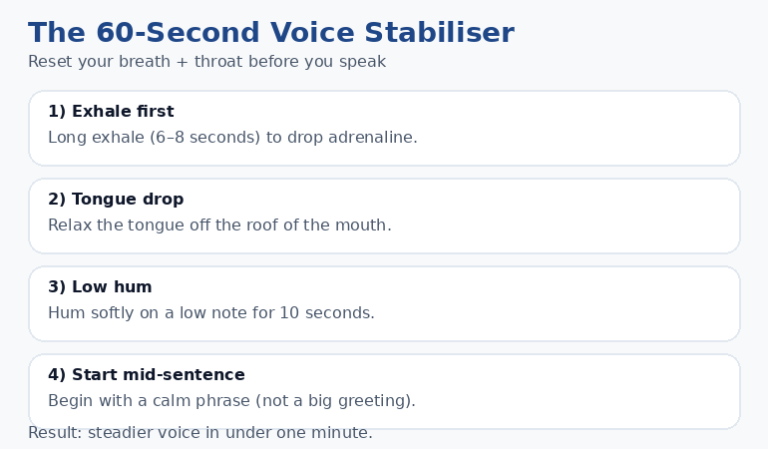 The 60-Second Voice Stabiliser
Reset your breath + throat before you speak

1) Exhale first
Long exhale (6–8 seconds) to drop adrenaline.

2) Tongue drop
Relax the tongue off the roof of the mouth.

3) Low hum
Hum softly on a low note for 10 seconds.

4) Start mid-sentence
Begin with a calm phrase (not a big greeting).

Result: steadier voice in under one minute.